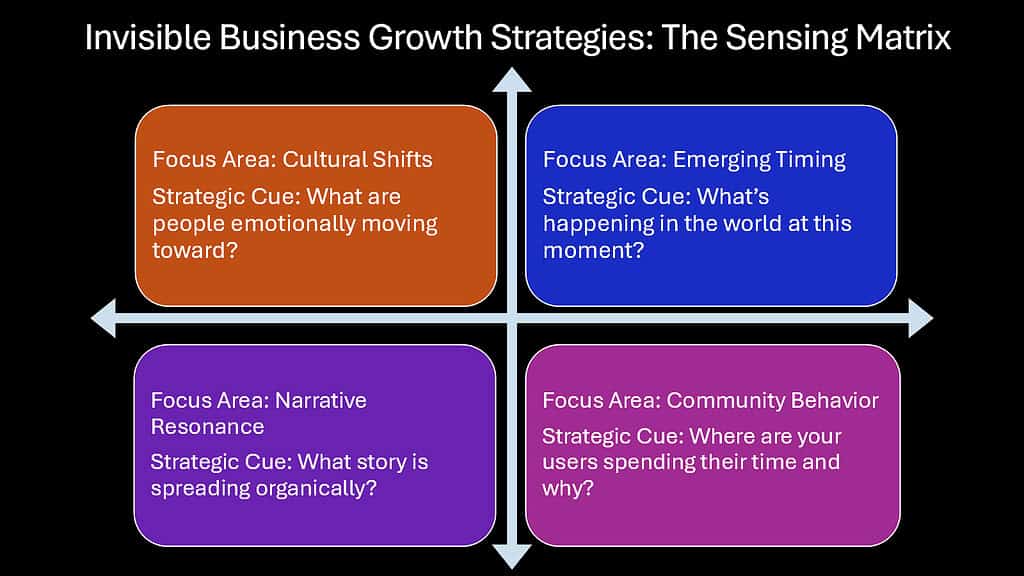 Invisible Business Growth Strategies: The Sensing Matrix

Focus Area: Cultural Shifts

Strategic Cue: What are people emotionally moving toward?

Focus Area: Emerging Timing

Strategic Cue: What's happening in the world at this moment?

Focus Area: Narrative Resonance

Strategic Cue: What story is spreading organically?

Focus Area: Community Behavior

Strategic Cue: Where are your users spending their time and why?